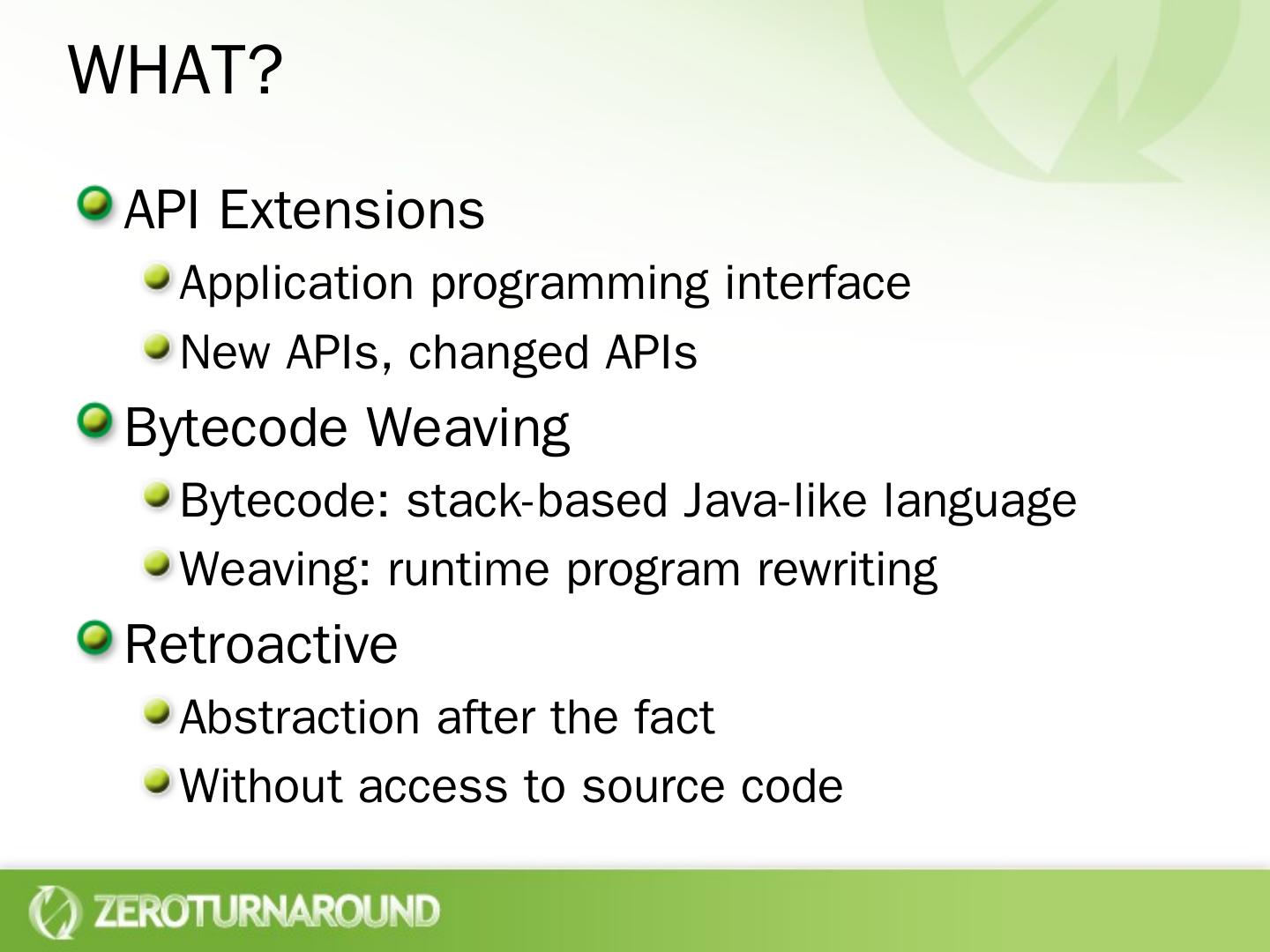 WHAT?

API Extensions

Application programming interface

New APIs, changed APIs

Bytecode Weaving

Bytecode: stack-based Java-like language

Weaving: runtime program rewriting

Retroactive

Abstraction after the fact

Without access to source code

ZEROTURNAROUND